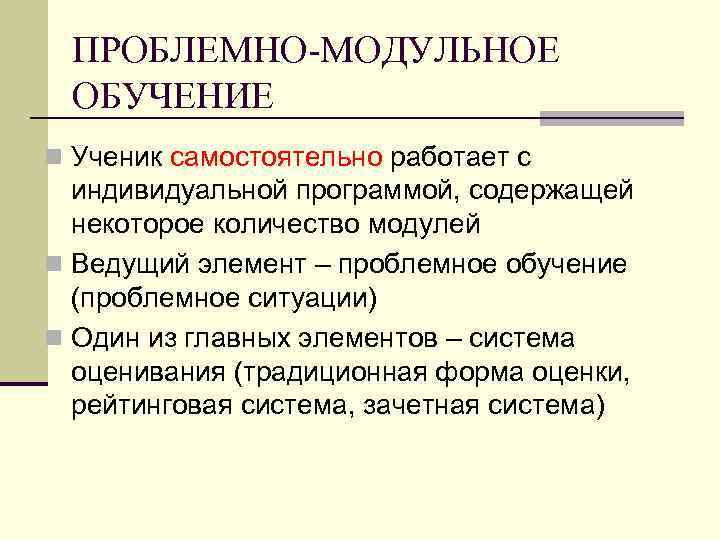 ПРОБЛЕМНО-МОДУЛЬНОЕ ОБУЧЕНИЕ

Ученик самостоятельно работает с индивидуальной программой, содержащей некоторое количество модулей

Ведущий элемент – проблемное обучение (проблемное ситуации)

Один из главных элементов – система оценивания (традиционная форма оценки, рейтинговая система, зачетная система)